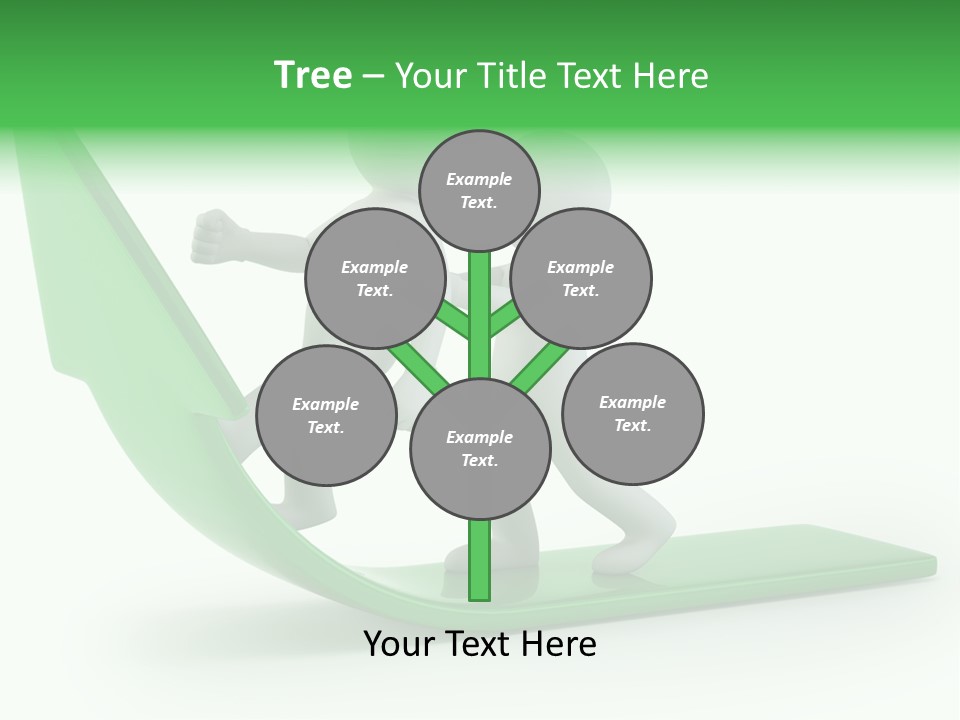 Tree – Your Title Text Here

Example Text.

Example Text.

Example Text.

Example Text.

Example Text.

Example Text.

Your Text Here